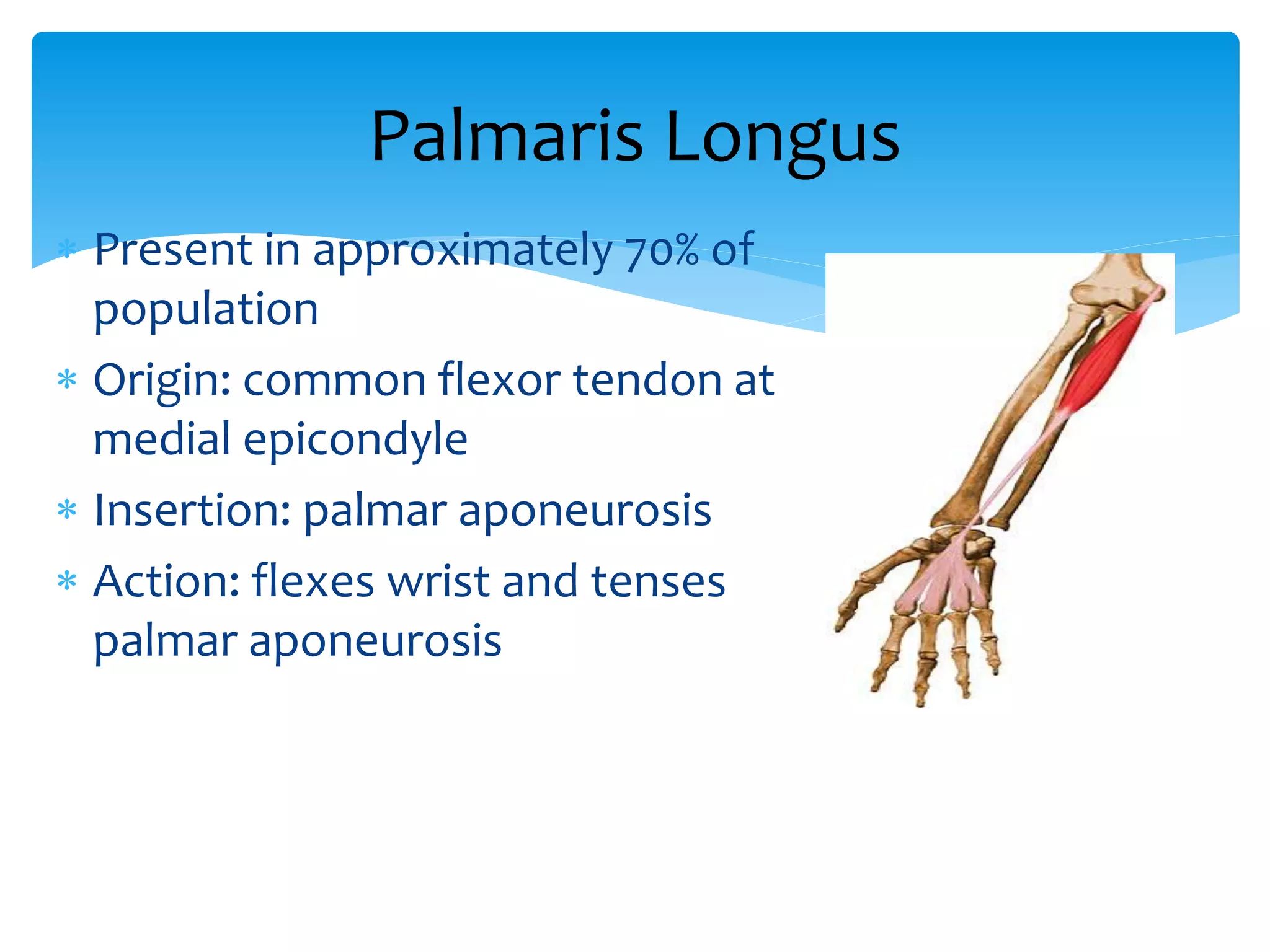 Palmaris Longus

* Present in approximately 70% of population
* Origin: common flexor tendon at medial epicondyle
* Insertion: palmar aponeurosis
* Action: flexes wrist and tenses palmar aponeurosis